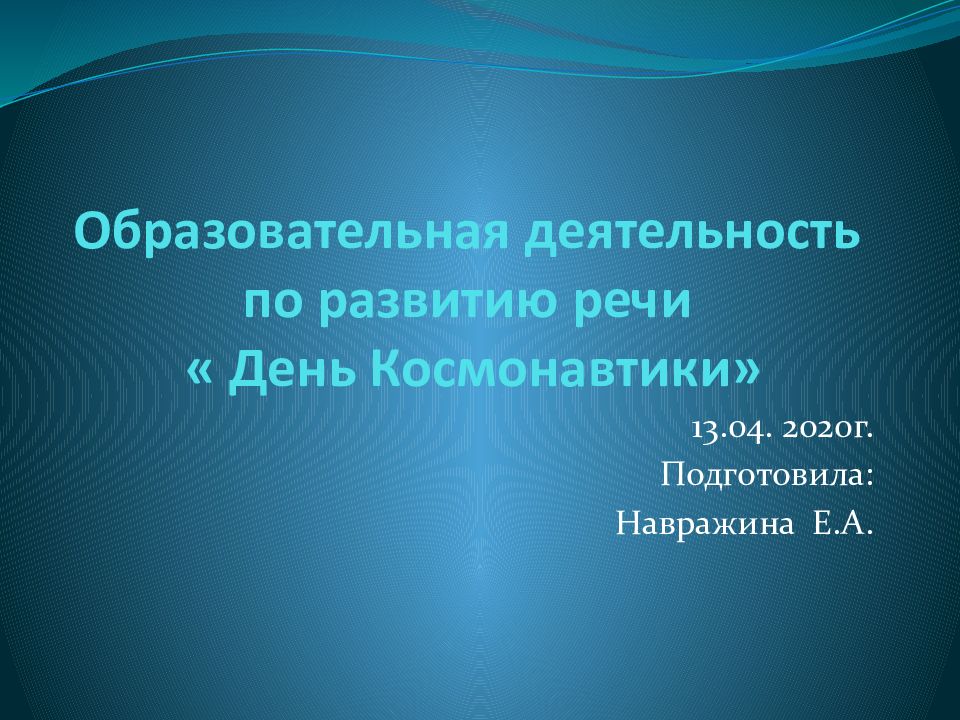 Образовательная деятельность по развитию речи « День Космонавтики»

13.04. 2020г.
Подготовила:
Навражина Е.А.